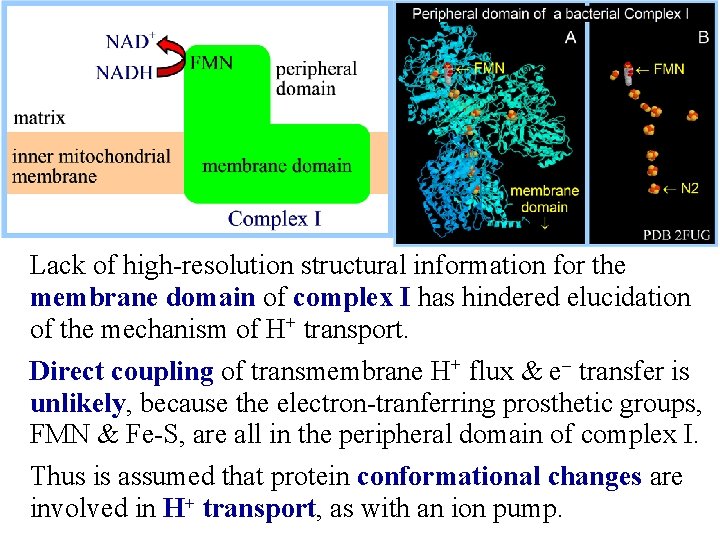 $NAD^+$
NADH
FMN
peripheral domain
matrix
inner mitochondrial membrane
membrane domain
Complex I

Peripheral domain of a bacterial Complex I
A
← FMN
membrane domain
↓
B
← FMN
← N2
PDB 2FUG

Lack of high-resolution structural information for the **membrane domain** of **complex I** has hindered elucidation of the mechanism of $H^+$ transport.

**Direct coupling** of transmembrane $H^+$ flux & $e^-$ transfer is **unlikely**, because the electron-tranferring prosthetic groups, FMN & Fe-S, are all in the peripheral domain of complex I.

Thus is assumed that protein **conformational changes** are involved in **$H^+$ transport**, as with an ion pump.